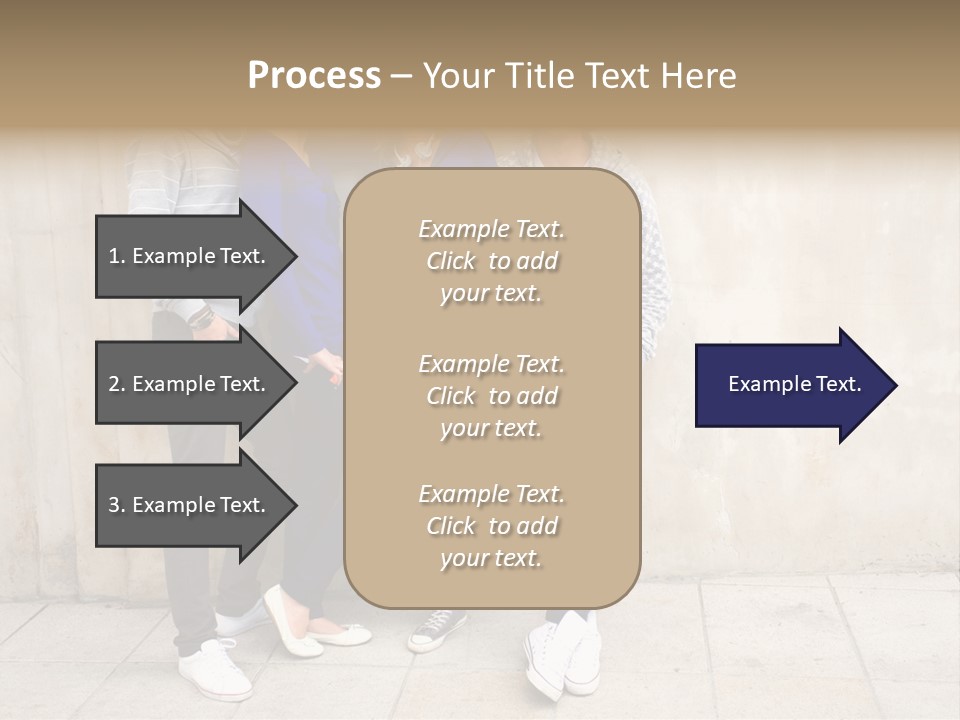 Process – Your Title Text Here

1. Example Text.

2. Example Text.

3. Example Text.

Example Text. Click to add your text.

Example Text. Click to add your text.

Example Text. Click to add your text.

Example Text.